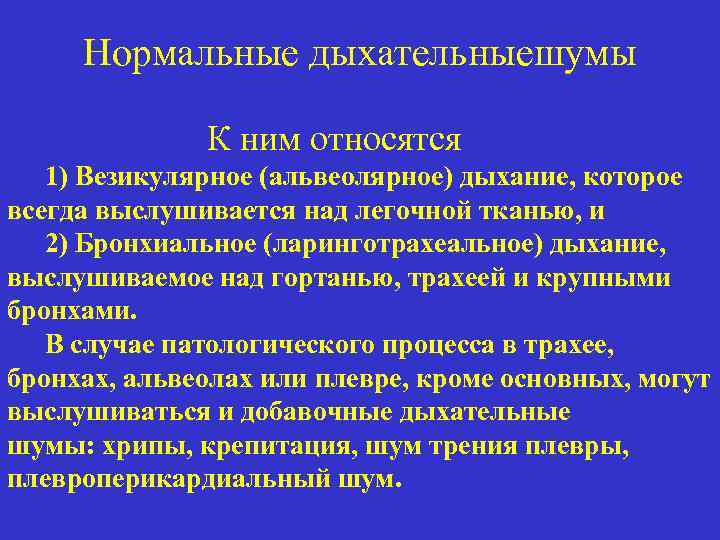 Нормальные дыхательныешумы

К ним относятся

1) Везикулярное (альвеолярное) дыхание, которое всегда выслушивается над легочной тканью, и

2) Бронхиальное (ларинготрахеальное) дыхание, выслушиваемое над гортанью, трахеей и крупными бронхами.

В случае патологического процесса в трахее, бронхах, альвеолах или плевре, кроме основных, могут выслушиваться и добавочные дыхательные шумы: хрипы, крепитация, шум трения плевры, плевроперикардиальный шум.